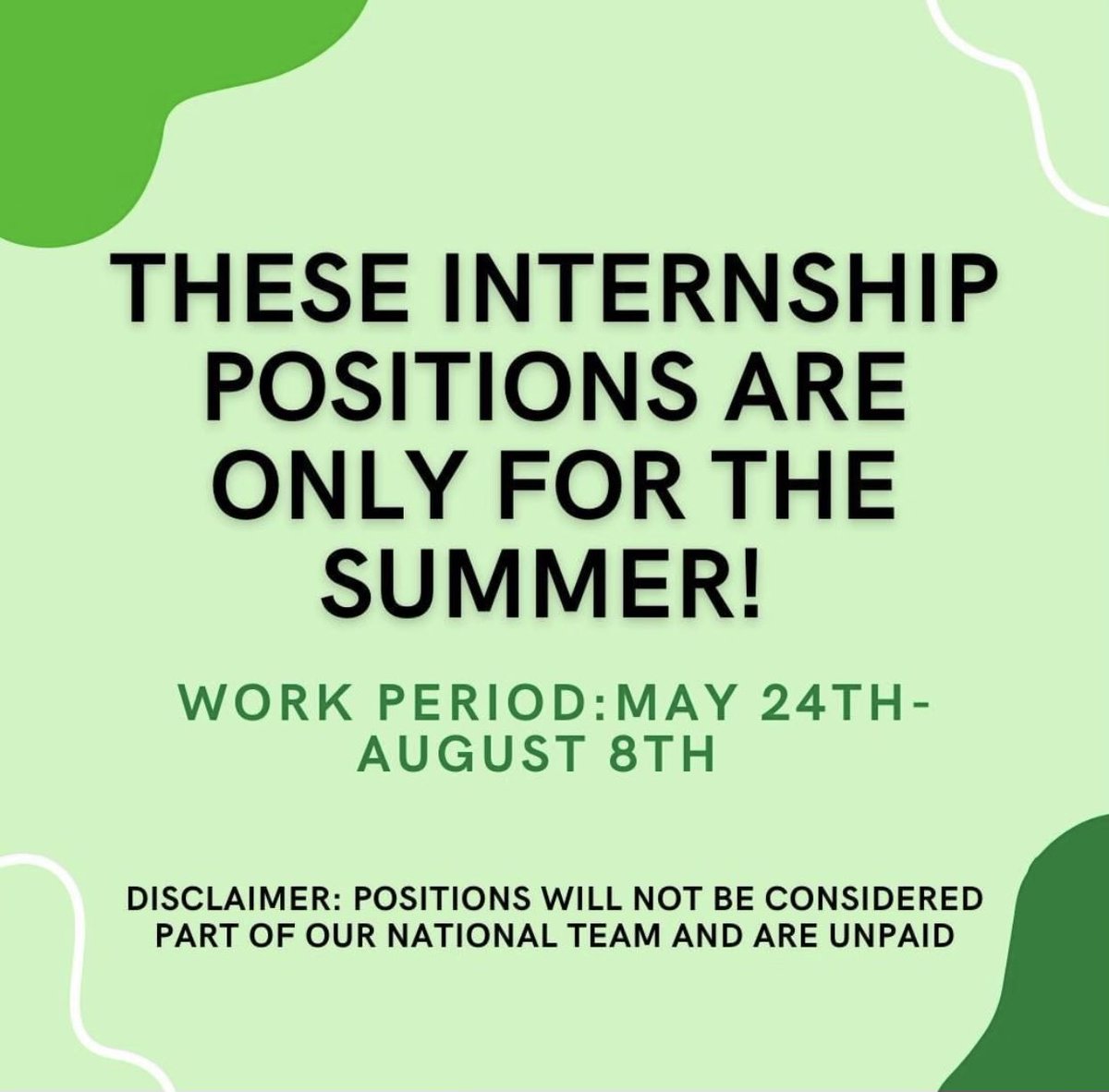 THESE INTERNSHIP POSITIONS ARE ONLY FOR THE SUMMER!

WORK PERIOD:MAY 24TH-AUGUST 8TH

DISCLAIMER: POSITIONS WILL NOT BE CONSIDERED PART OF OUR NATIONAL TEAM AND ARE UNPAID